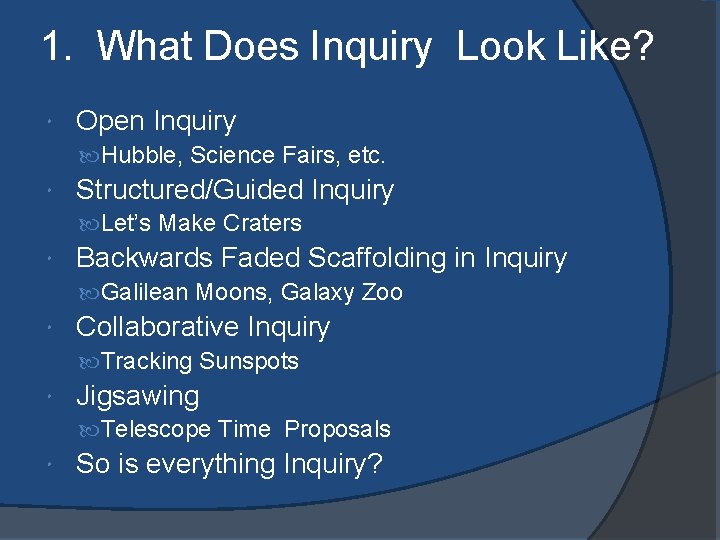 1. What Does Inquiry Look Like?

Open Inquiry
Hubble, Science Fairs, etc.
Structured/Guided Inquiry
Let's Make Craters
Backwards Faded Scaffolding in Inquiry
Galilean Moons, Galaxy Zoo
Collaborative Inquiry
Tracking Sunspots
Jigsawing
Telescope Time Proposals
So is everything Inquiry?